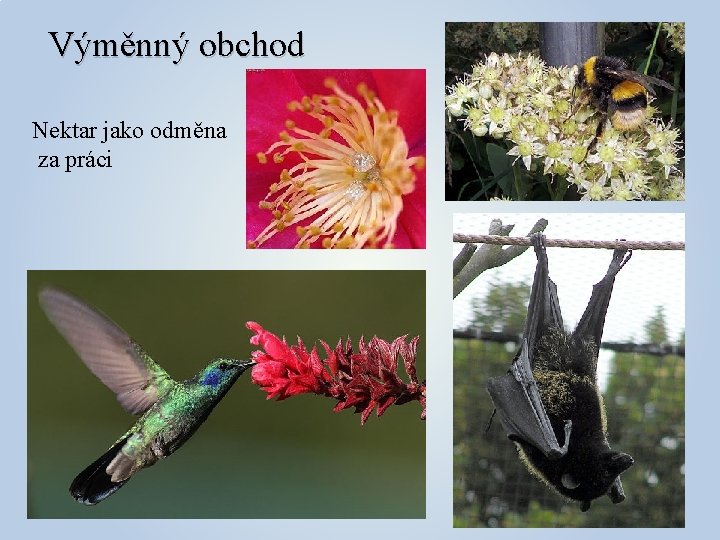 Výměnný obchod

Nektar jako odměna za práci